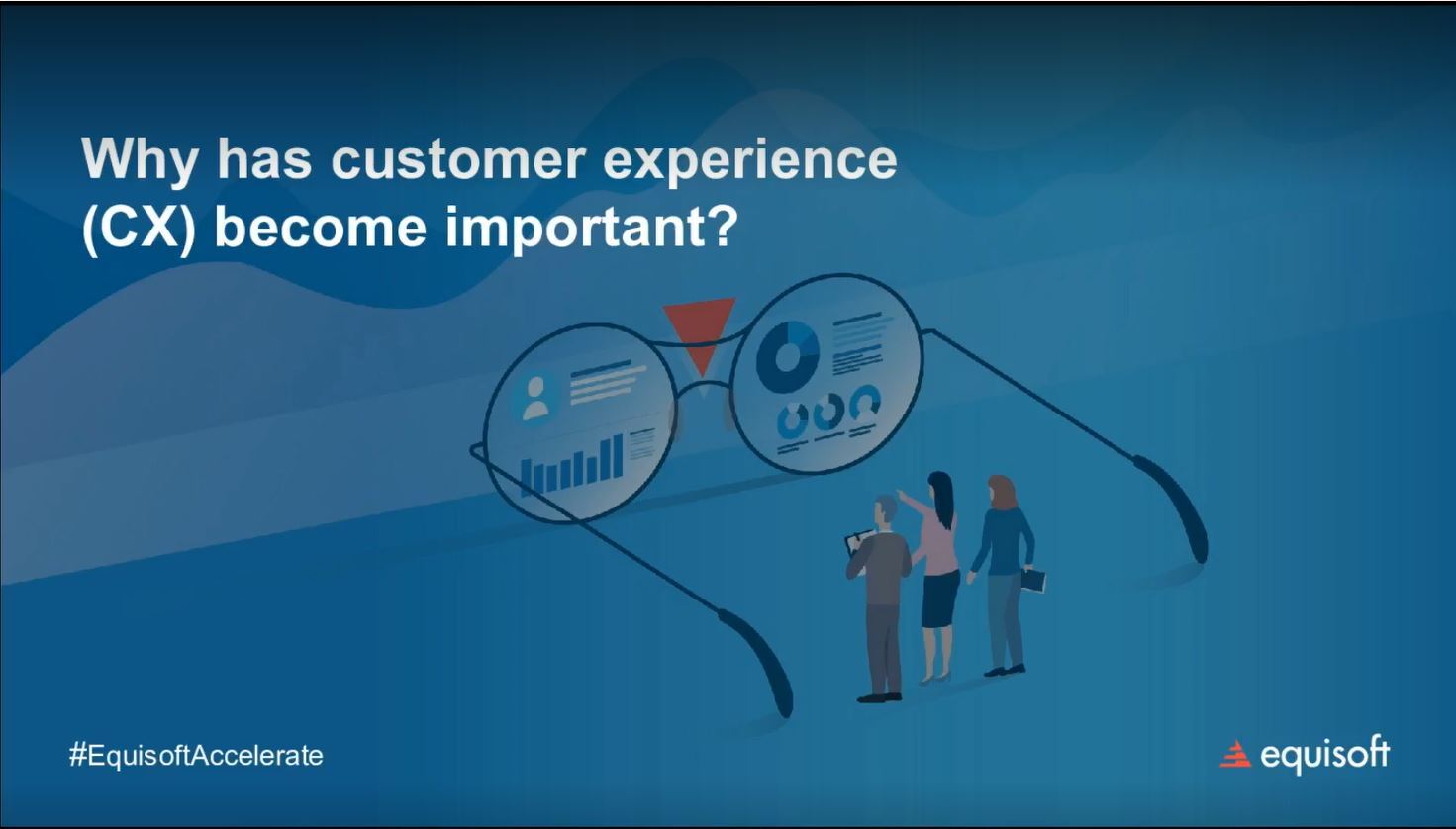 Why has customer experience (CX) become important?

#EquisoftAccelerate

equisoft